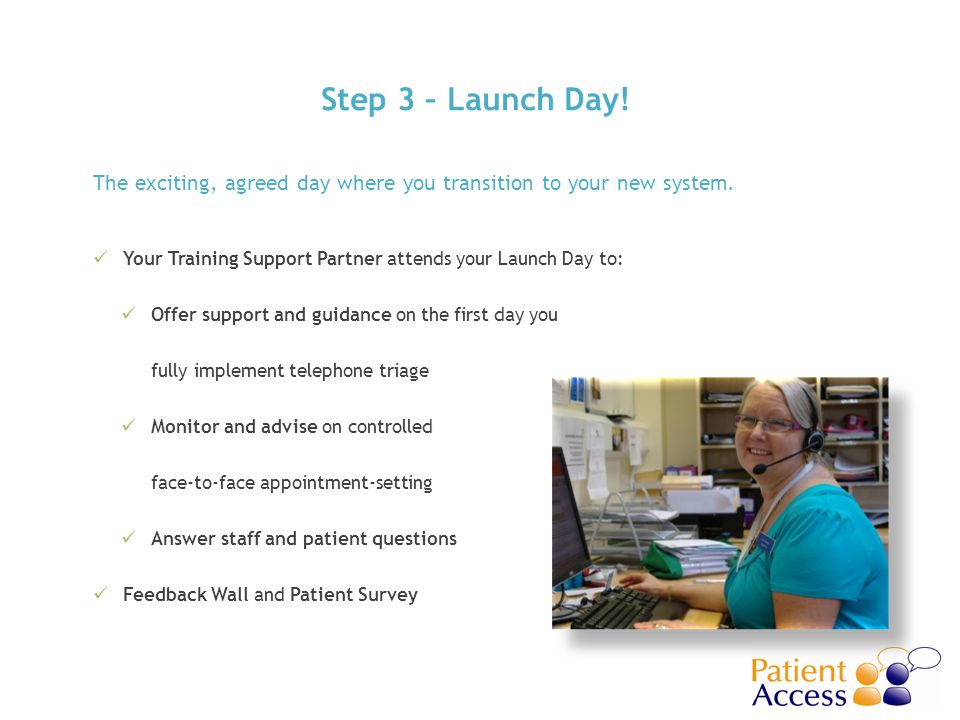 Step 3 – Launch Day!

The exciting, agreed day where you transition to your new system.

✓ Your Training Support Partner attends your Launch Day to:

✓ Offer support and guidance on the first day you fully implement telephone triage

✓ Monitor and advise on controlled face-to-face appointment-setting

✓ Answer staff and patient questions

✓ Feedback Wall and Patient Survey

Patient Access